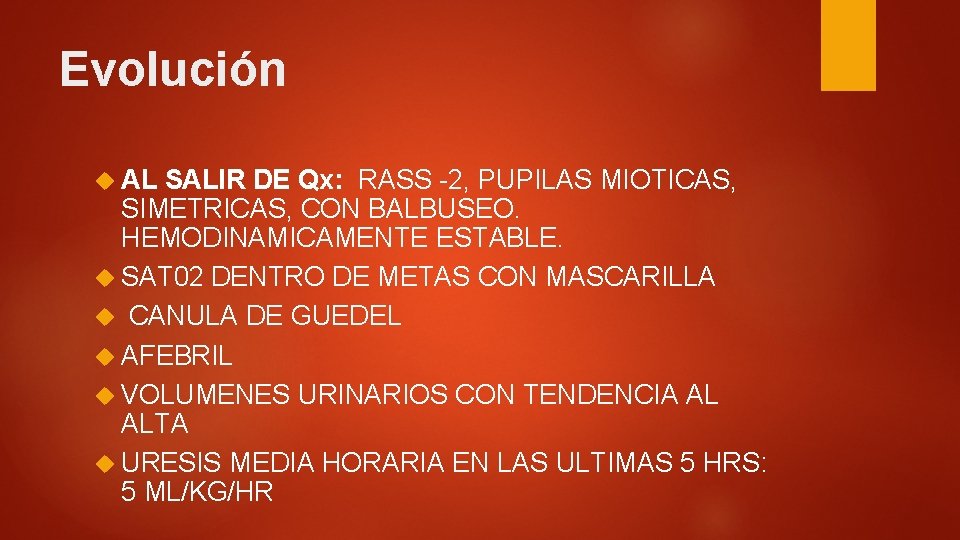 Evolución

AL SALIR DE Qx: RASS -2, PUPILAS MIOTICAS, SIMETRICAS, CON BALBUSEO. HEMODINAMICAMENTE ESTABLE.
SAT02 DENTRO DE METAS CON MASCARILLA
CANULA DE GUEDEL
AFEBRIL
VOLUMENES URINARIOS CON TENDENCIA AL ALTA
URESIS MEDIA HORARIA EN LAS ULTIMAS 5 HRS: 5 ML/KG/HR